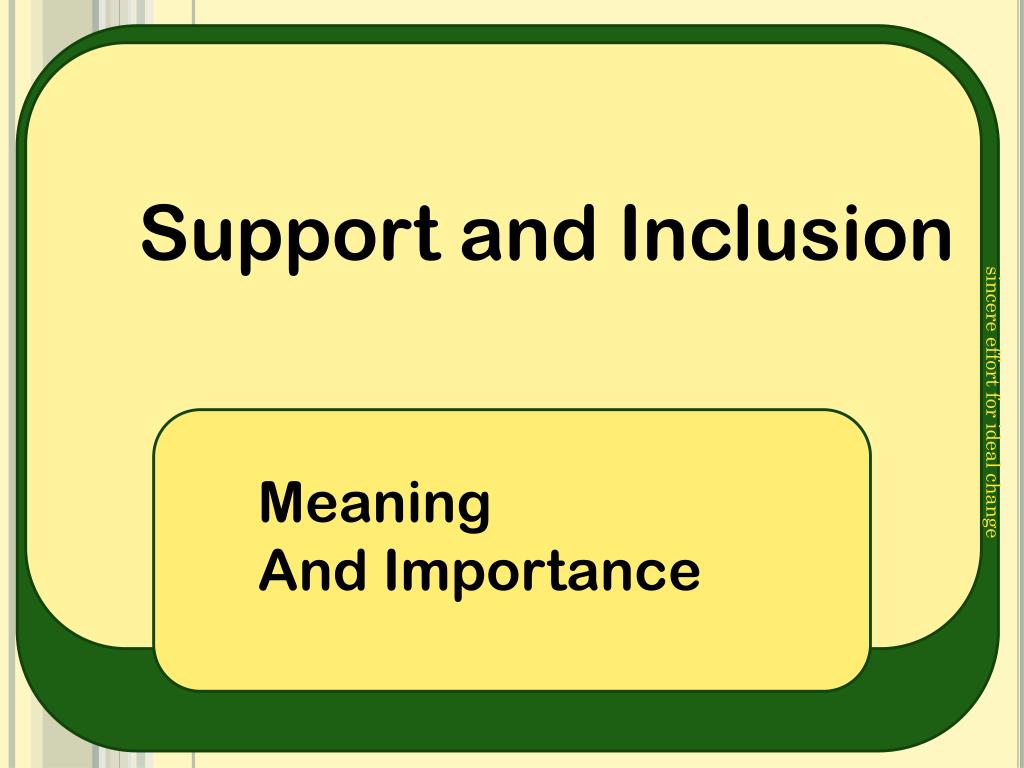 Support and Inclusion

Meaning
And Importance

sincere effort for ideal change